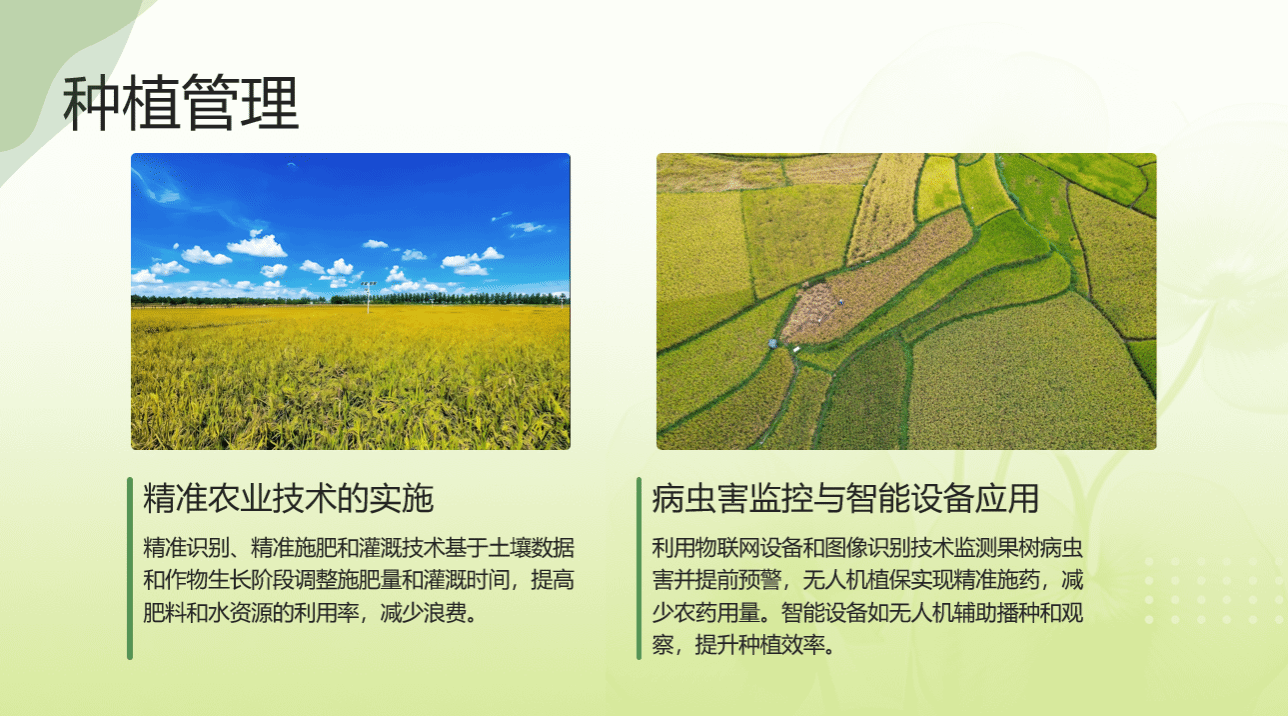 种植管理

精准农业技术的实施

精准识别、精准施肥和灌溉技术基于土壤数据和作物生长阶段调整施肥量和灌溉时间，提高肥料和水资源的利用率，减少浪费。

病虫害监控与智能设备应用

利用物联网设备和图像识别技术监测果树病虫害并提前预警，无人机植保实现精准施药，减少农药用量。智能设备如无人机辅助播种和观察，提升种植效率。